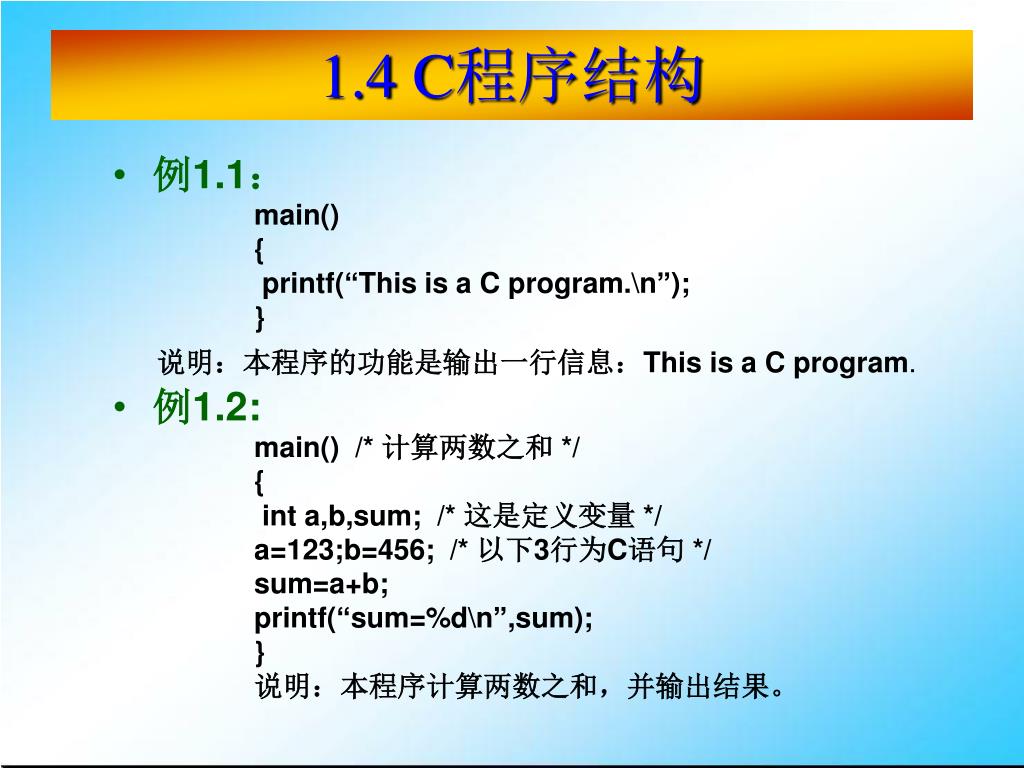 1.4 C程序结构

• 例1.1：

main()
{
printf(“This is a C program.\n”);
}

说明：本程序的功能是输出一行信息：This is a C program.

• 例1.2:

main() /* 计算两数之和 */
{
int a,b,sum; /* 这是定义变量 */
a=123;b=456; /* 以下3行为C语句 */
sum=a+b;
printf(“sum=%d\n”,sum);
}
说明：本程序计算两数之和，并输出结果。